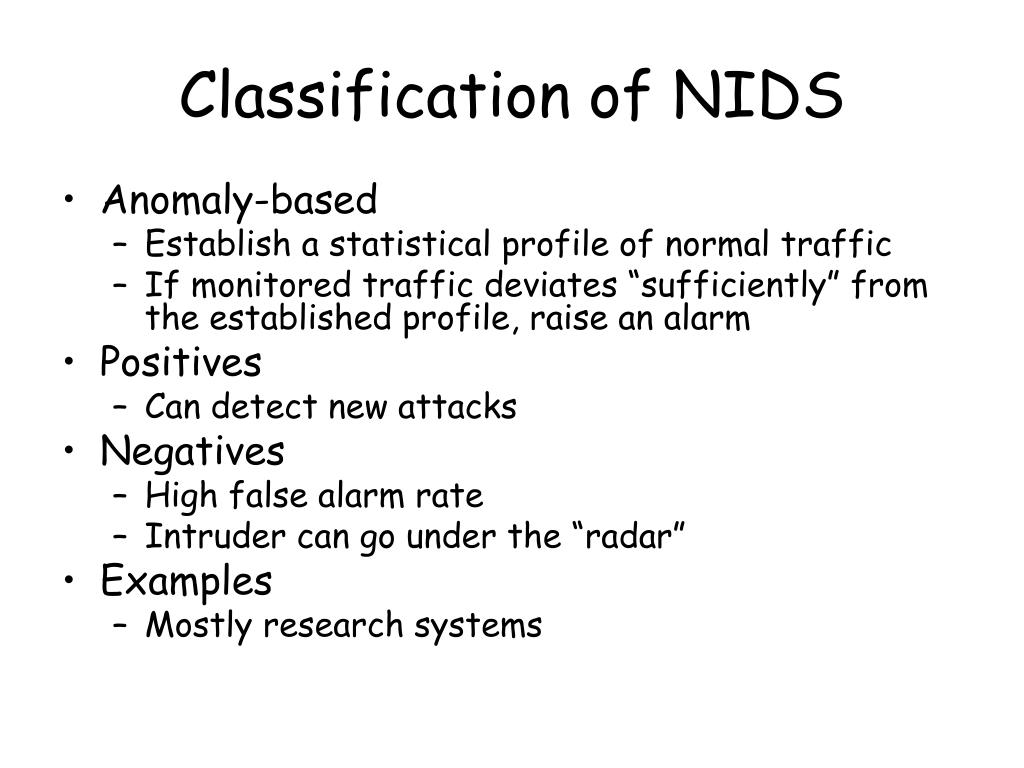 Classification of NIDS

• Anomaly-based
  – Establish a statistical profile of normal traffic
  – If monitored traffic deviates “sufficiently” from the established profile, raise an alarm
• Positives
  – Can detect new attacks
• Negatives
  – High false alarm rate
  – Intruder can go under the “radar”
• Examples
  – Mostly research systems